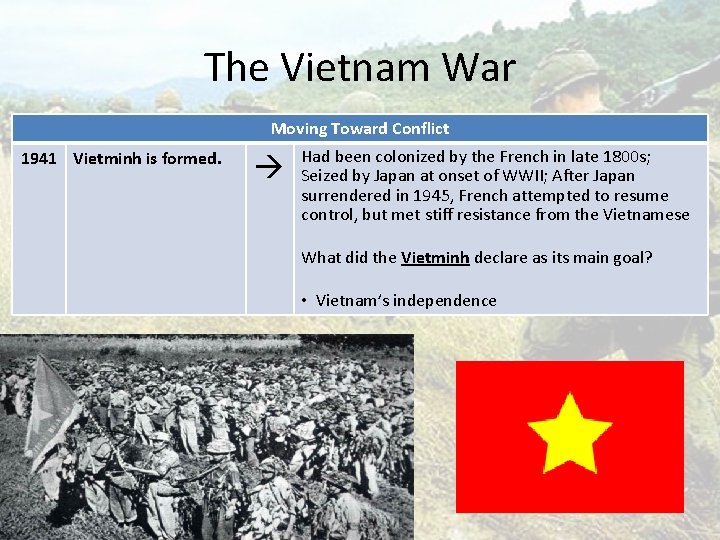 The Vietnam War

| Moving Toward Conflict | | | |
|---|---|---|---|
| 1941 | Vietminh is formed. | → | Had been colonized by the French in late 1800s; Seized by Japan at onset of WWII; After Japan surrendered in 1945, French attempted to resume control, but met stiff resistance from the Vietnamese<br><br>What did the Vietminh declare as its main goal?<br><br>• Vietnam's independence |